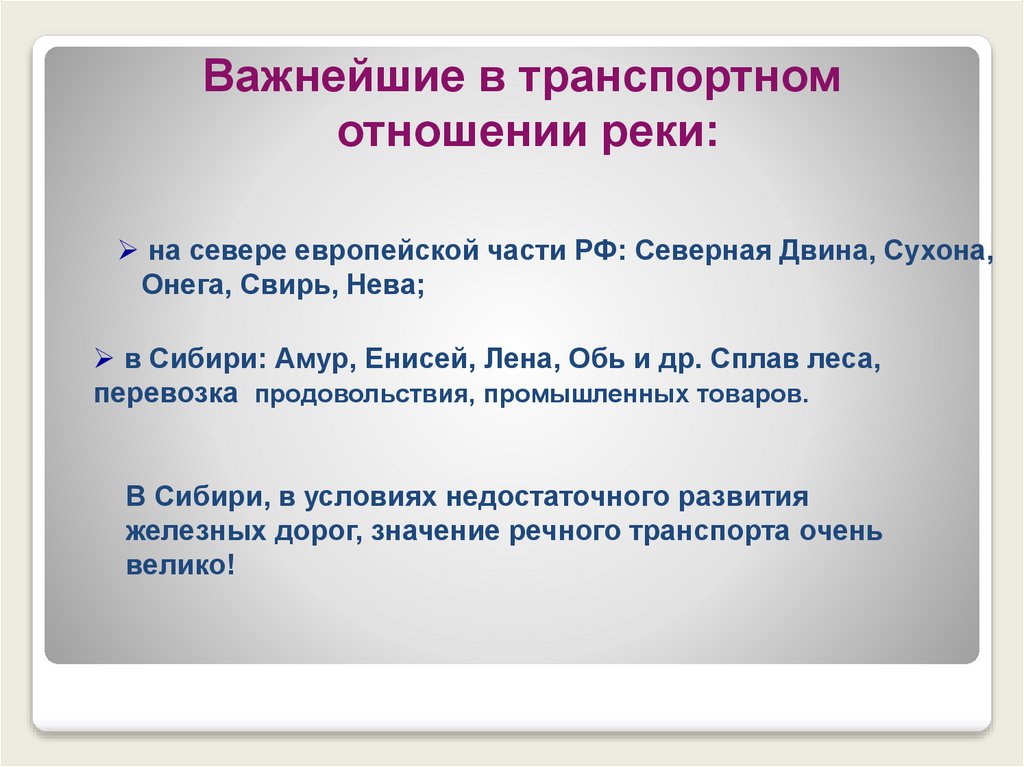 Важнейшие в транспортном отношении реки:

➢ на севере европейской части РФ: Северная Двина, Сухона, Онега, Свирь, Нева;

➢ в Сибири: Амур, Енисей, Лена, Обь и др. Сплав леса, перевозка продовольствия, промышленных товаров.

В Сибири, в условиях недостаточного развития железных дорог, значение речного транспорта очень велико!